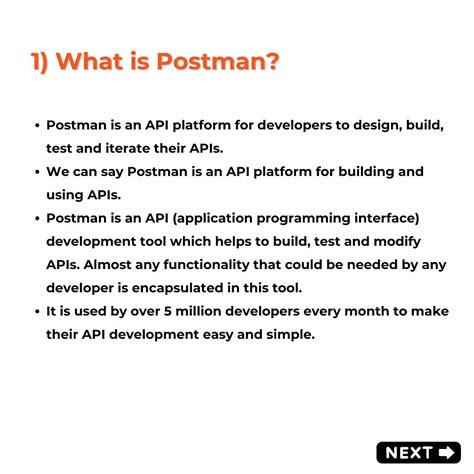 1) What is Postman?

• Postman is an API platform for developers to design, build, test and iterate their APIs.
• We can say Postman is an API platform for building and using APIs.
• Postman is an API (application programming interface) development tool which helps to build, test and modify APIs. Almost any functionality that could be needed by any developer is encapsulated in this tool.
• It is used by over 5 million developers every month to make their API development easy and simple.

NEXT